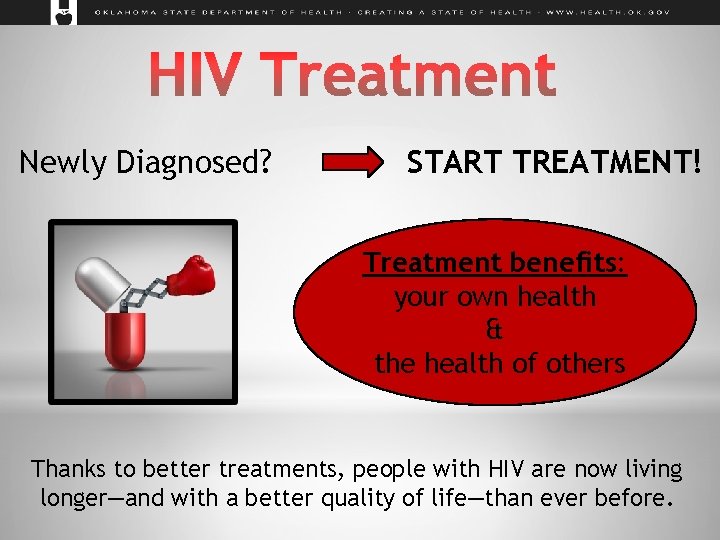 OKLAHOMA STATE DEPARTMENT OF HEALTH · CREATING A STATE OF HEALTH · WWW.HEALTH.OK.GOV

HIV Treatment

Newly Diagnosed? START TREATMENT!

Treatment benefits:
your own health
&
the health of others

Thanks to better treatments, people with HIV are now living longer—and with a better quality of life—than ever before.